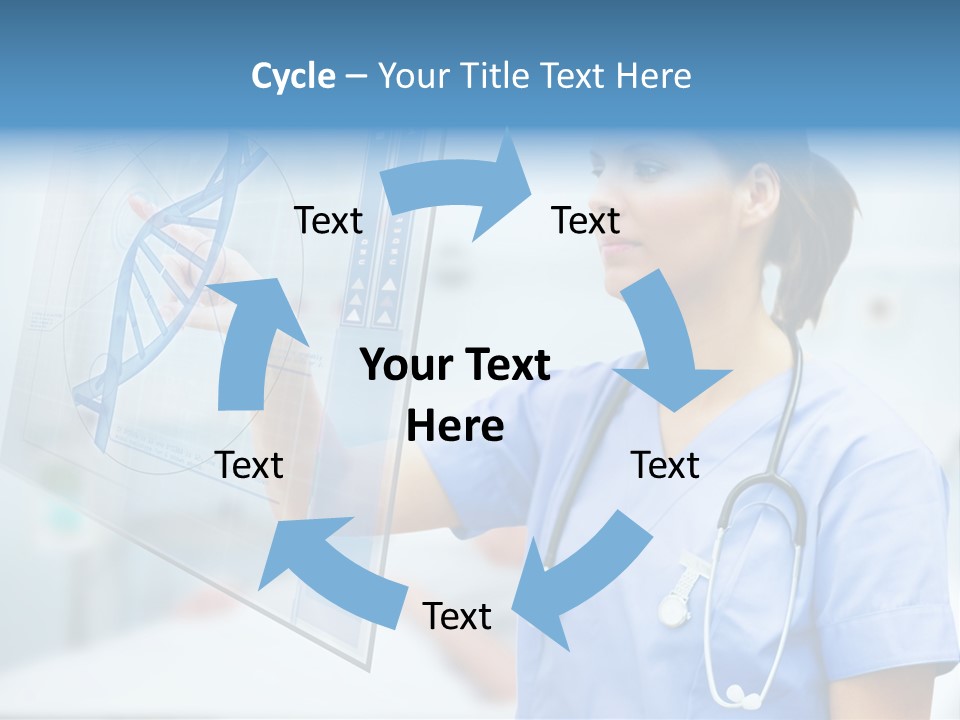 Cycle – Your Title Text Here

Text

Text

Your Text Here

Text

Text

Text